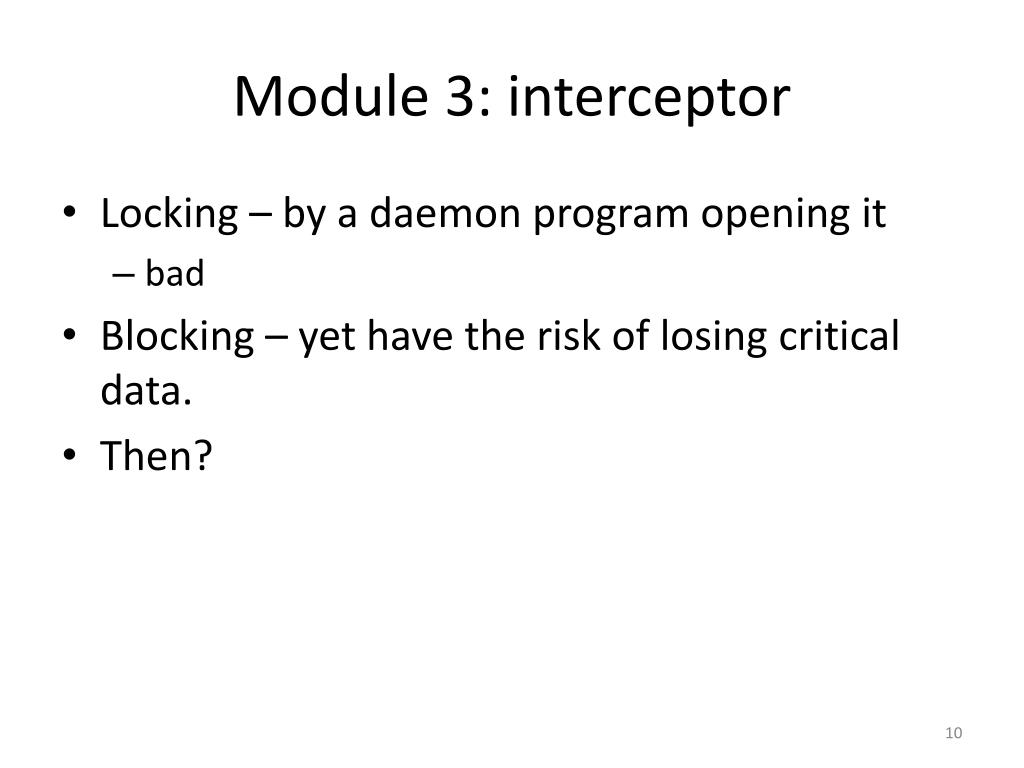 Module 3: interceptor

• Locking – by a daemon program opening it
– bad
• Blocking – yet have the risk of losing critical data.
• Then?

10